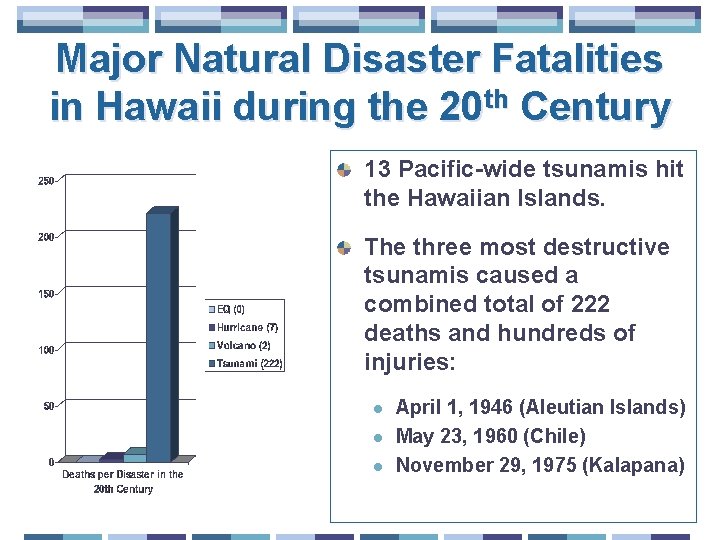 Major Natural Disaster Fatalities in Hawaii during the 20$^{th}$ Century

250
200
150
100
50
0

EQ (0)
Hurricane (7)
Volcano (2)
Tsunami (222)

Deaths per Disaster in the 20th Century

13 Pacific-wide tsunamis hit the Hawaiian Islands.

The three most destructive tsunamis caused a combined total of 222 deaths and hundreds of injuries:

April 1, 1946 (Aleutian Islands)
May 23, 1960 (Chile)
November 29, 1975 (Kalapana)